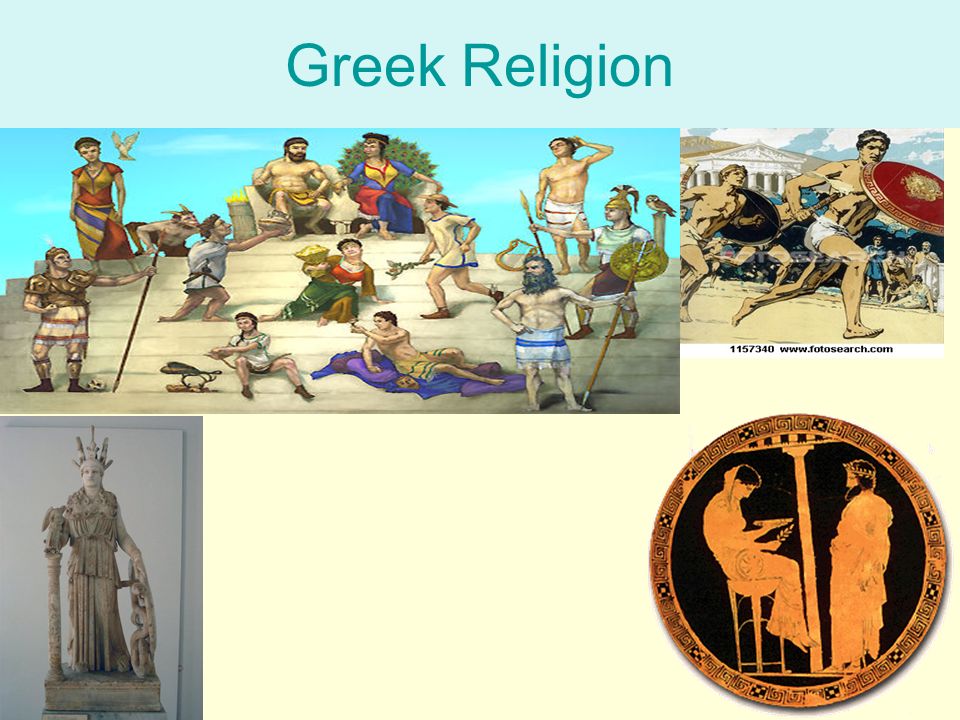 Greek Religion

1157340 www.fotosearch.com